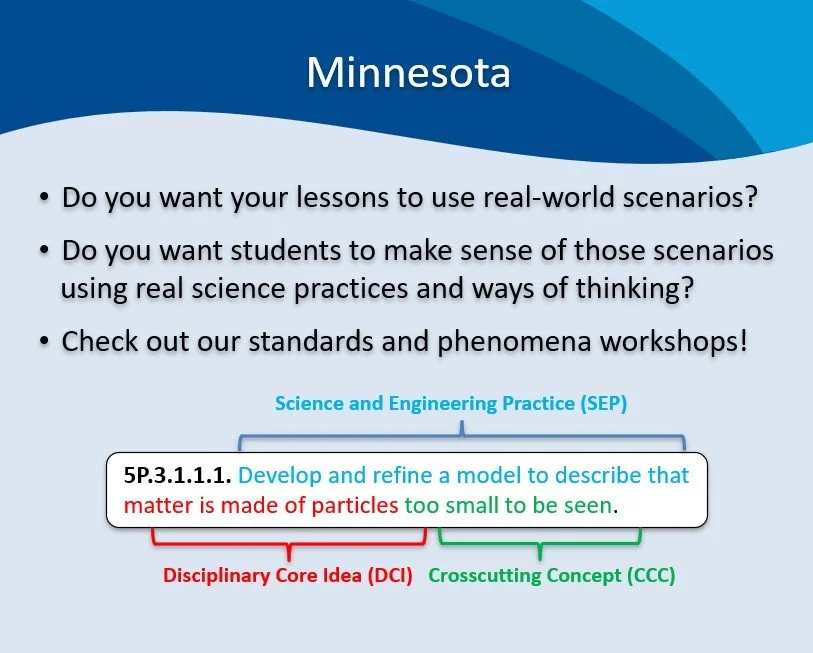 Minnesota

• Do you want your lessons to use real-world scenarios?

• Do you want students to make sense of those scenarios using real science practices and ways of thinking?

• Check out our standards and phenomena workshops!

Science and Engineering Practice (SEP)

5P.3.1.1.1. Develop and refine a model to describe that matter is made of particles too small to be seen.

Disciplinary Core Idea (DCI)

Crosscutting Concept (CCC)